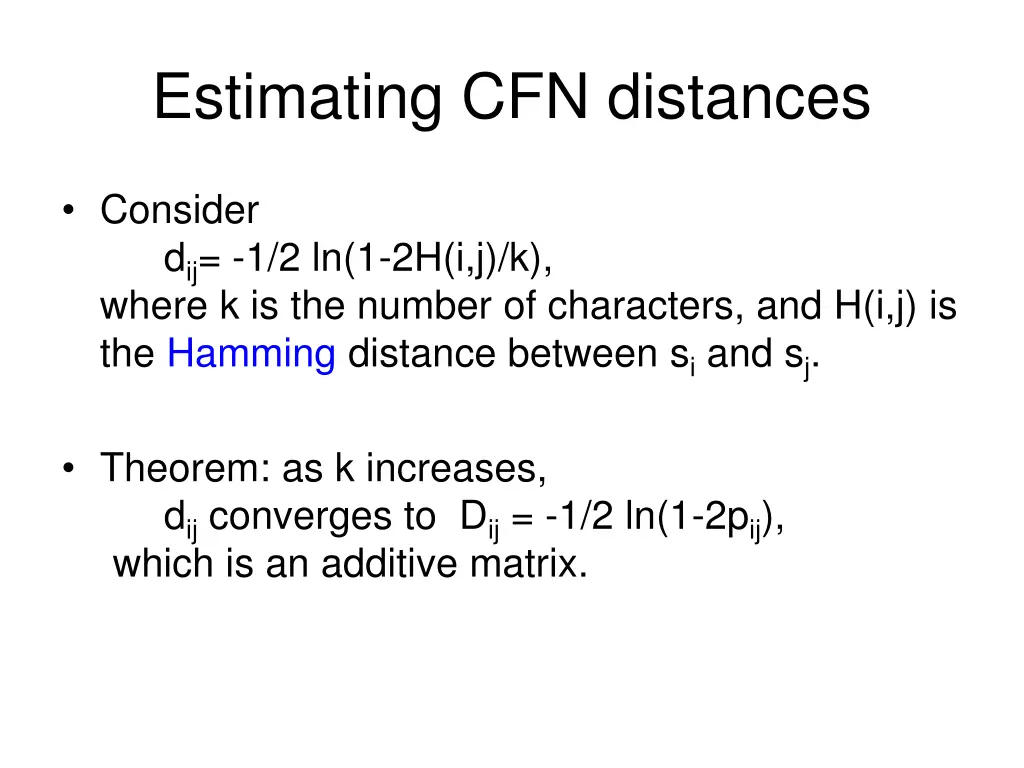 Estimating CFN distances

• Consider
$d_{ij}$= -1/2 ln(1-2H(i,j)/k),
where k is the number of characters, and H(i,j) is the Hamming distance between $s_i$ and $s_j$.

• Theorem: as k increases,
$d_{ij}$ converges to $D_{ij}$ = -1/2 ln(1-2$p_{ij}$),
which is an additive matrix.